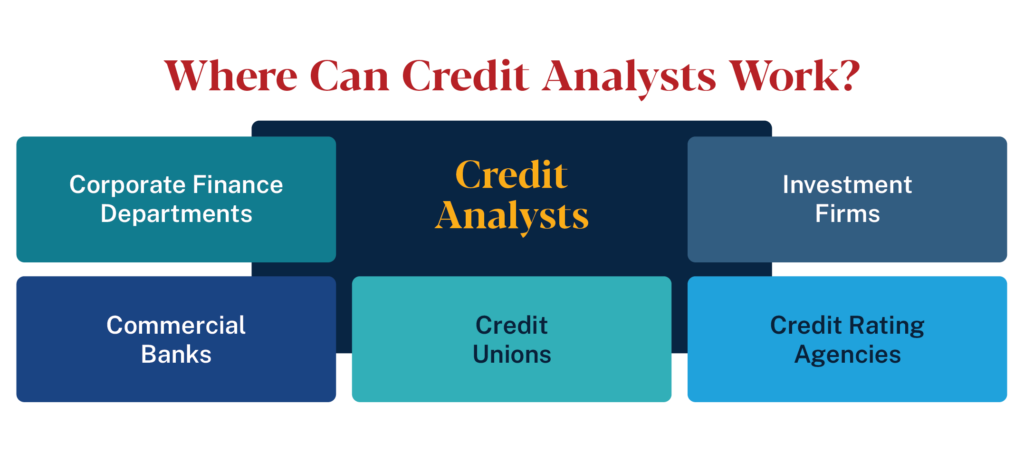 Where Can Credit Analysts Work?

Corporate Finance Departments

Credit Analysts

Investment Firms

Commercial Banks

Credit Unions

Credit Rating Agencies